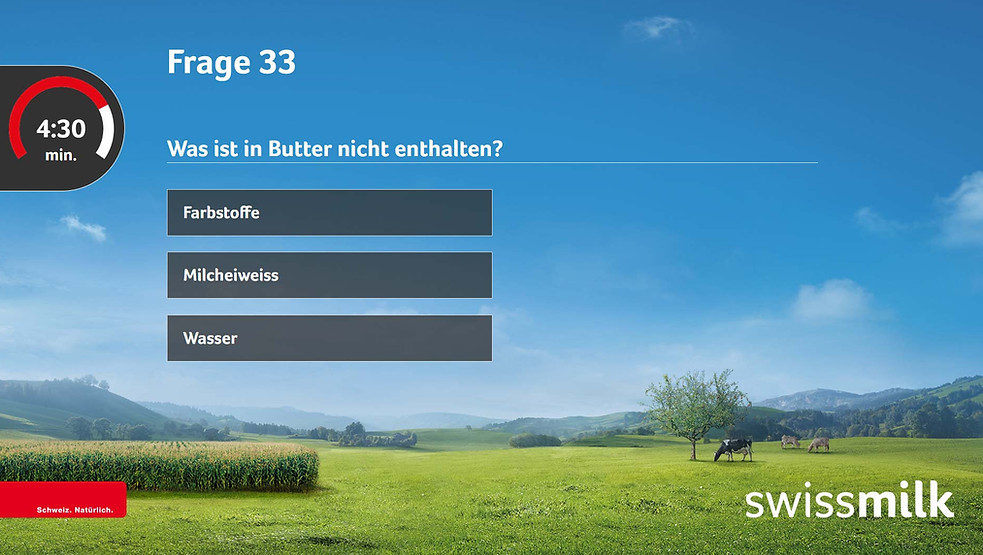 Frage 33

4:30
min.

Was ist in Butter nicht enthalten?

Farbstoffe

Milcheiweiss

Wasser

Schweiz. Natürlich.

swissmilk